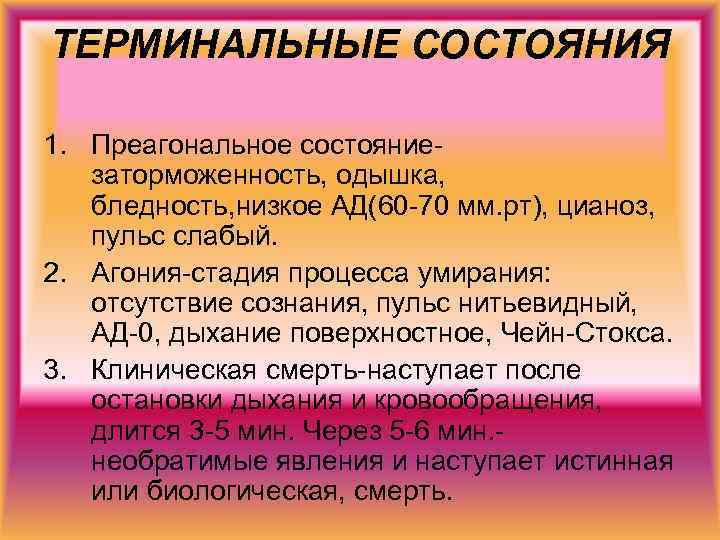 ТЕРМИНАЛЬНЫЕ СОСТОЯНИЯ

1. Преагональное состояние-заторможенность, одышка, бледность,низкое АД(60-70 мм.рт), цианоз, пульс слабый.
2. Агония-стадия процесса умирания: отсутствие сознания, пульс нитьевидный, АД-0, дыхание поверхностное, Чейн-Стокса.
3. Клиническая смерть-наступает после остановки дыхания и кровообращения, длится 3-5 мин. Через 5-6 мин.-необратимые явления и наступает истинная или биологическая, смерть.